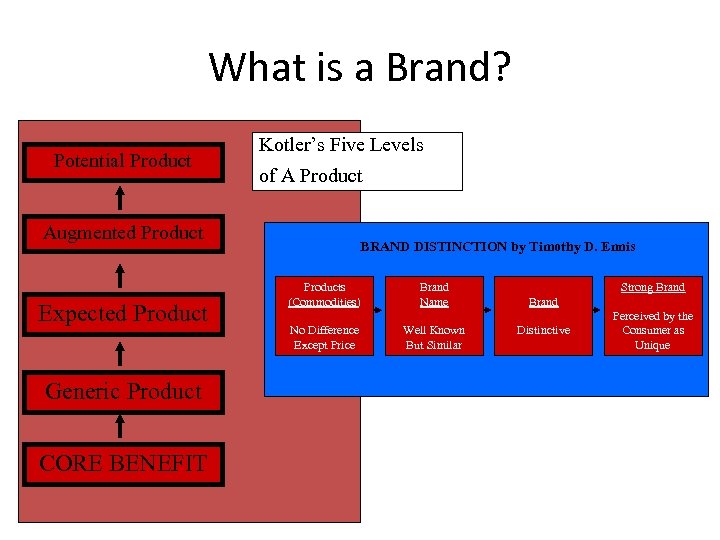 What is a Brand?

Potential Product

Augmented Product

Expected Product

Generic Product

CORE BENEFIT

Kotler's Five Levels of A Product

BRAND DISTINCTION by Timothy D. Ennis

Products (Commodities)
No Difference Except Price

Brand Name
Well Known But Similar

Brand
Distinctive

Strong Brand
Perceived by the Consumer as Unique